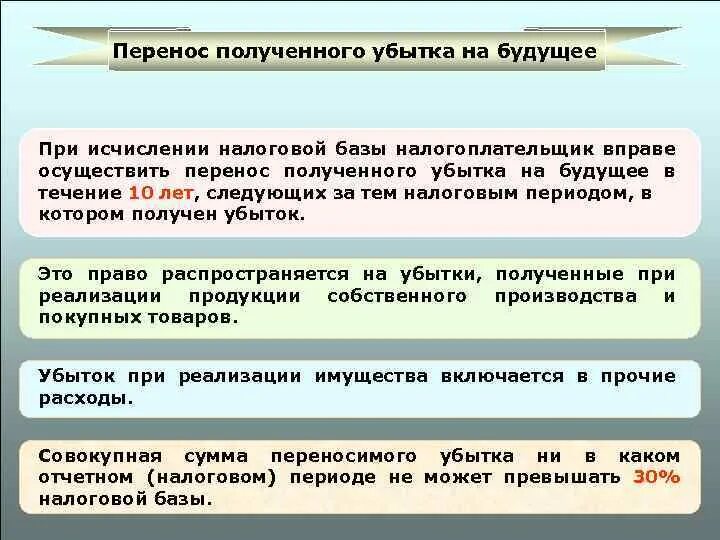 Перенос полученного убытка на будущее

При исчислении налоговой базы налогоплательщик вправе осуществить перенос полученного убытка на будущее в течение 10 лет, следующих за тем налоговым периодом, в котором получен убыток.

Это право распространяется на убытки, полученные при реализации продукции собственного производства и покупных товаров.

Убыток при реализации имущества включается в прочие расходы.

Совокупная сумма переносимого убытка ни в каком отчетном (налоговом) периоде не может превышать 30% налоговой базы.